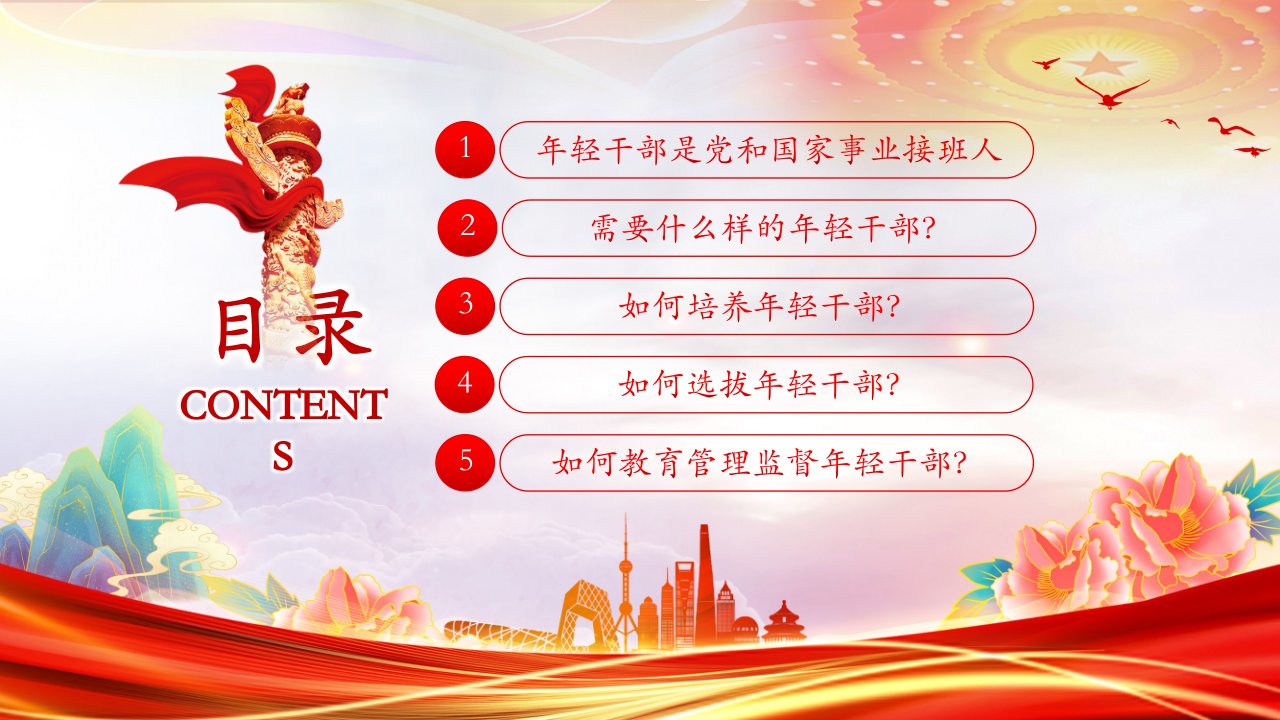 目录

CONTENTS

1 年轻干部是党和国家事业接班人

2 需要什么样的年轻干部?

3 如何培养年轻干部?

4 如何选拔年轻干部?

5 如何教育管理监督年轻干部?